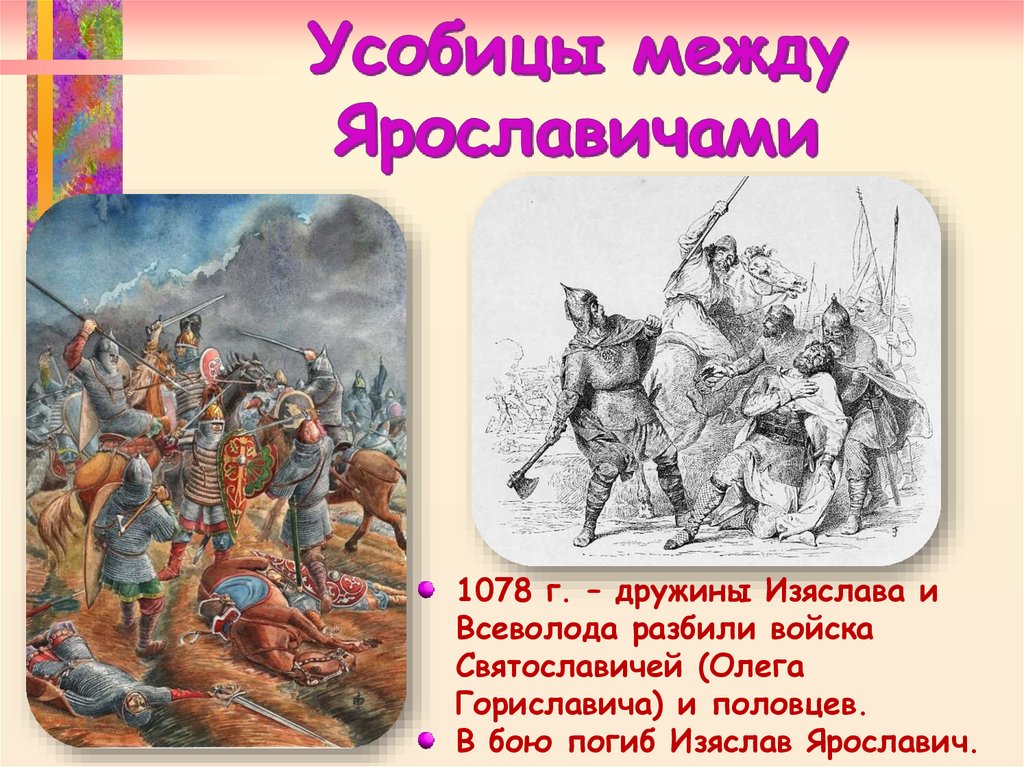 Усобицы между Ярославичами

1078 г. – дружины Изяслава и Всеволода разбили войска Святославичей (Олега Гориславича) и половцев.

В бою погиб Изяслав Ярославич.